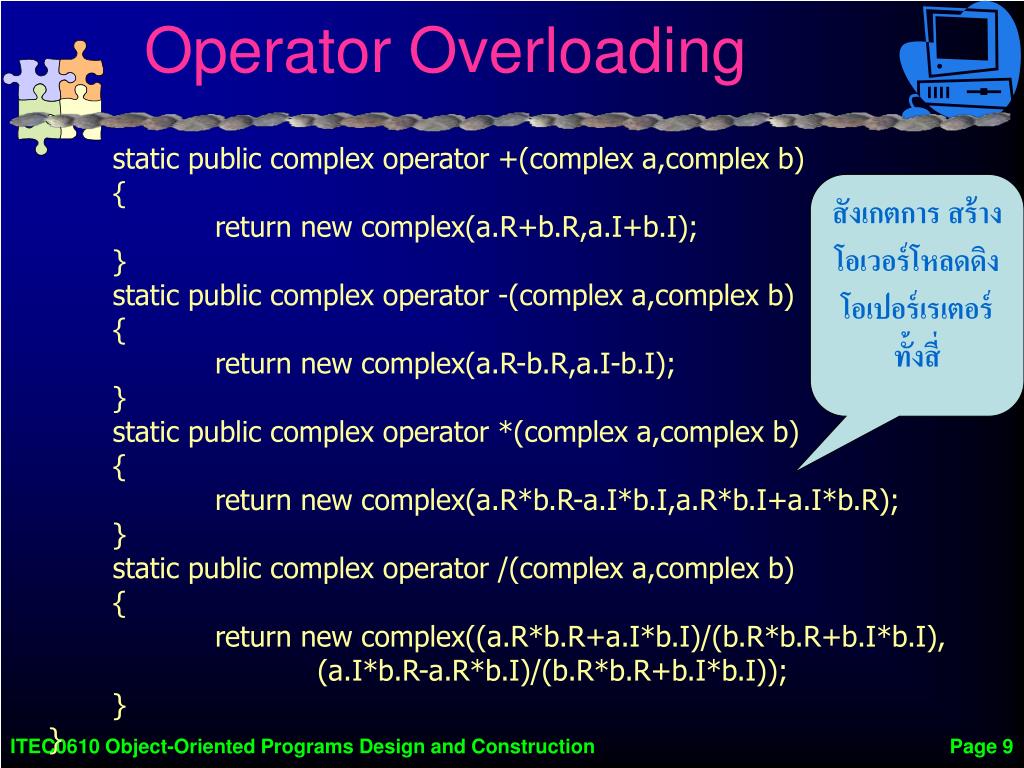 Operator Overloading

static public complex operator +(complex a,complex b)
{
return new complex(a.R+b.R,a.I+b.I);
}
static public complex operator -(complex a,complex b)
{
return new complex(a.R-b.R,a.I-b.I);
}
static public complex operator *(complex a,complex b)
{
return new complex(a.R*b.R-a.I*b.I,a.R*b.I+a.I*b.R);
}
static public complex operator /(complex a,complex b)
{
return new complex((a.R*b.R+a.I*b.I)/(b.R*b.R+b.I*b.I),
(a.I*b.R-a.R*b.I)/(b.R*b.R+b.I*b.I));
}
}

สังเกตการ สร้าง โอเวอร์โหลดดิง โอเปอร์เรเตอร์ ทั้งสี่

ITEC0610 Object-Oriented Programs Design and Construction

Page 9